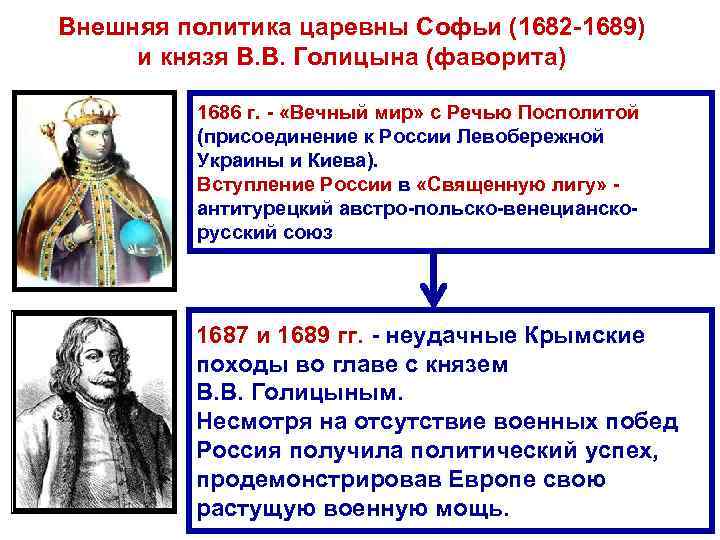 Внешняя политика царевны Софьи (1682-1689) и князя В.В. Голицына (фаворита)

1686 г. - «Вечный мир» с Речью Посполитой (присоединение к России Левобережной Украины и Киева).
Вступление России в «Священную лигу» - антитурецкий австро-польско-венецианско-русский союз

1687 и 1689 гг. - неудачные Крымские походы во главе с князем В.В. Голицыным.
Несмотря на отсутствие военных побед Россия получила политический успех, продемонстрировав Европе свою растущую военную мощь.